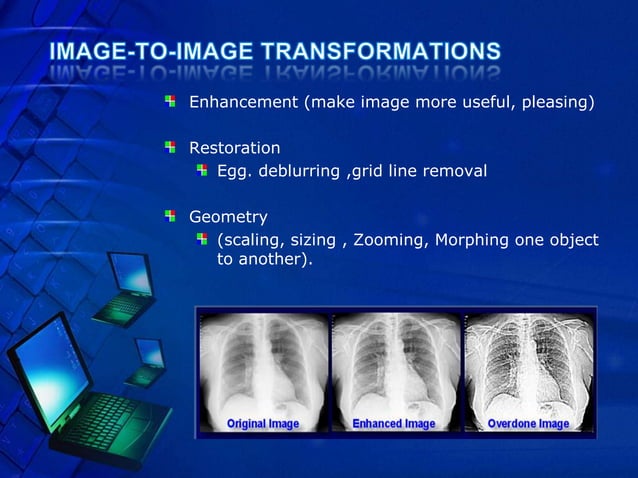 IMAGE-TO-IMAGE TRANSFORMATIONS

Enhancement (make image more useful, pleasing)

Restoration

Egg. deblurring ,grid line removal

Geometry

(scaling, sizing , Zooming, Morphing one object to another).

Original Image

Enhanced Image

Overdone Image